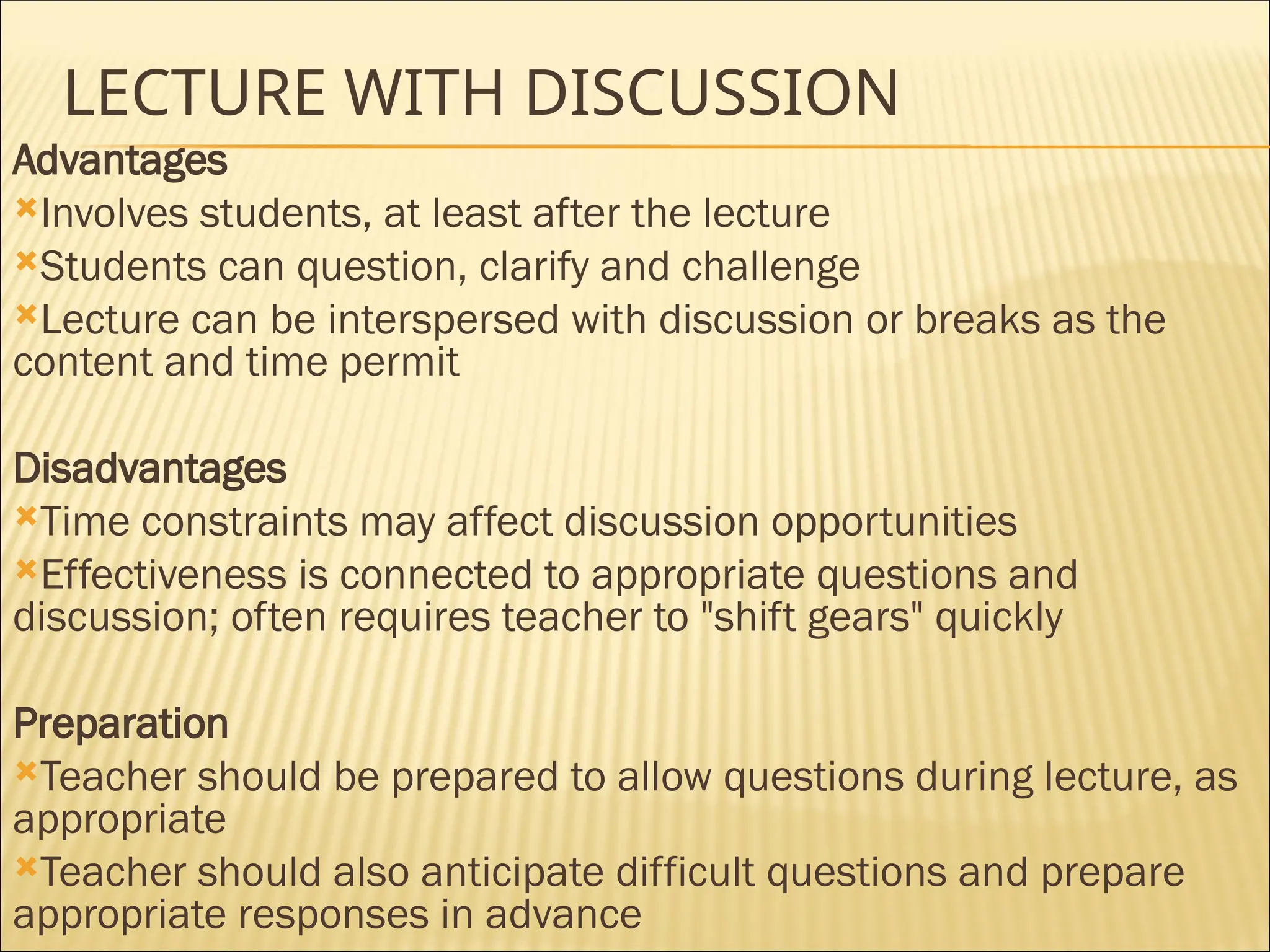 LECTURE WITH DISCUSSION

Advantages

Involves students, at least after the lecture

Students can question, clarify and challenge

Lecture can be interspersed with discussion or breaks as the content and time permit

Disadvantages

Time constraints may affect discussion opportunities

Effectiveness is connected to appropriate questions and discussion; often requires teacher to "shift gears" quickly

Preparation

Teacher should be prepared to allow questions during lecture, as appropriate

Teacher should also anticipate difficult questions and prepare appropriate responses in advance